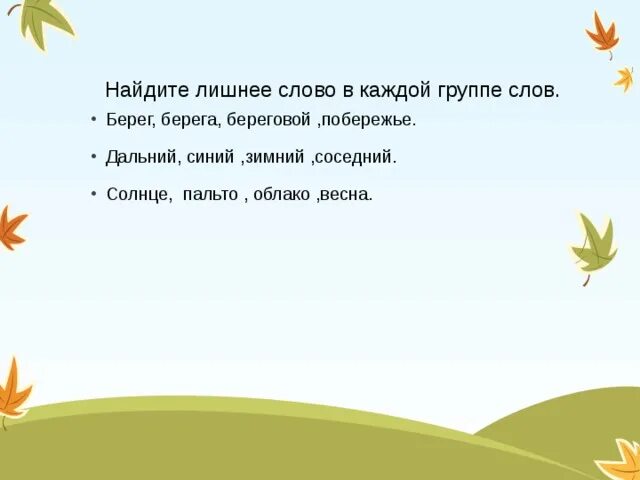 Найдите лишнее слово в каждой группе слов.

• Берег, берега, береговой ,побережье.

• Дальний, синий ,зимний ,соседний.

• Солнце,  пальто , облако ,весна.